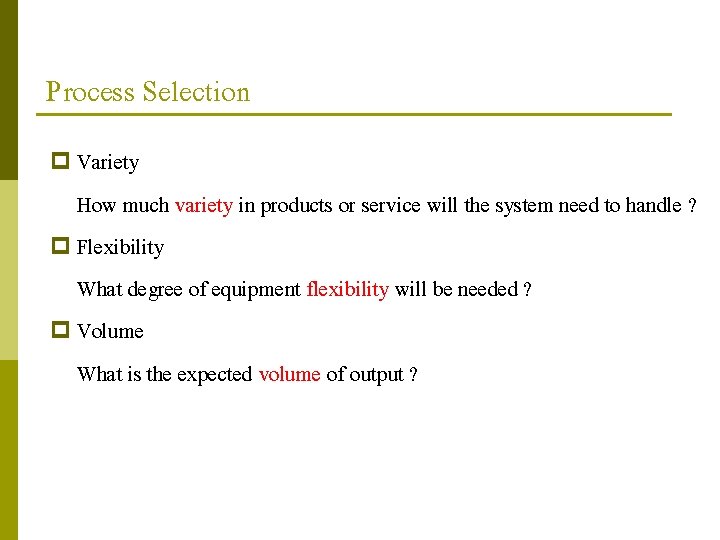 Process Selection

Variety

How much variety in products or service will the system need to handle ?

Flexibility

What degree of equipment flexibility will be needed ?

Volume

What is the expected volume of output ?